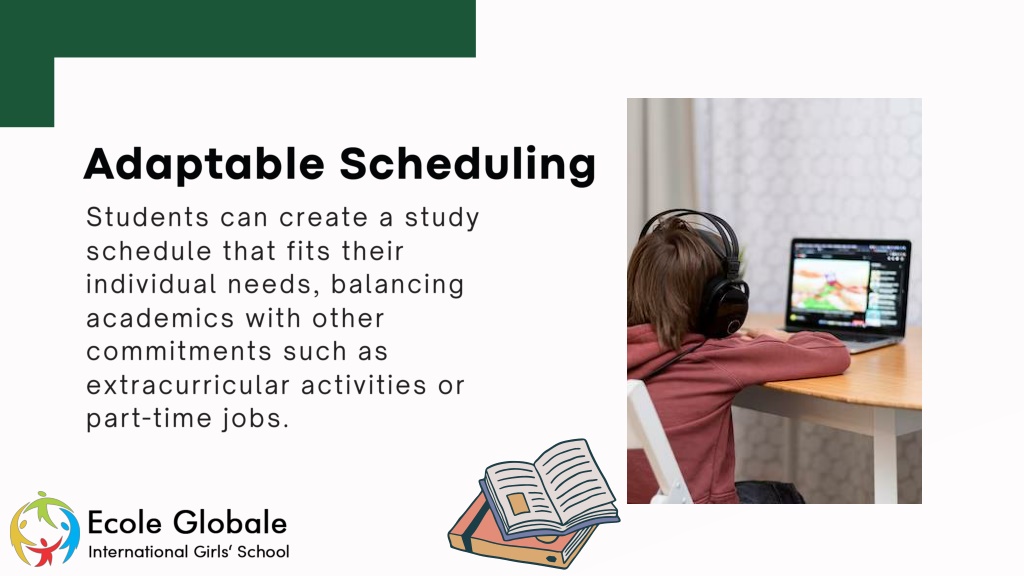 Adaptable Scheduling

Students can create a study schedule that fits their individual needs, balancing academics with other commitments such as extracurricular activities or part-time jobs.

Ecole Globale
International Girls' School